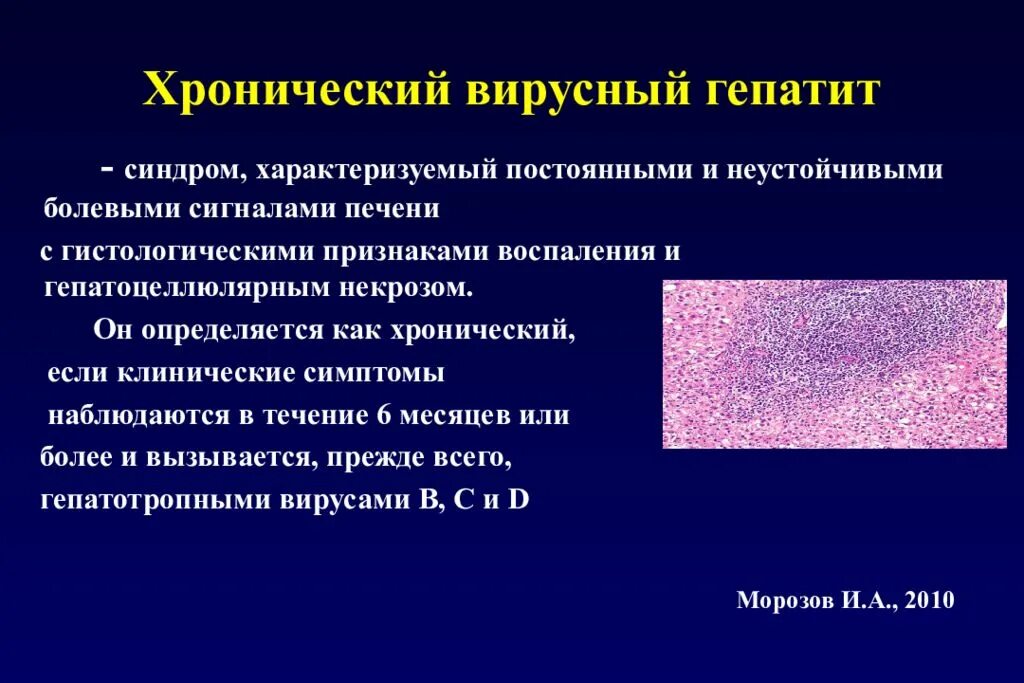 Хронический вирусный гепатит

- синдром, характеризуемый постоянными и неустойчивыми болевыми сигналами печени
с гистологическими признаками воспаления и гепатоцеллюлярным некрозом.

Он определяется как хронический, если клинические симптомы наблюдаются в течение 6 месяцев или более и вызывается, прежде всего, гепатотропными вирусами B, C и D

Морозов И.А., 2010